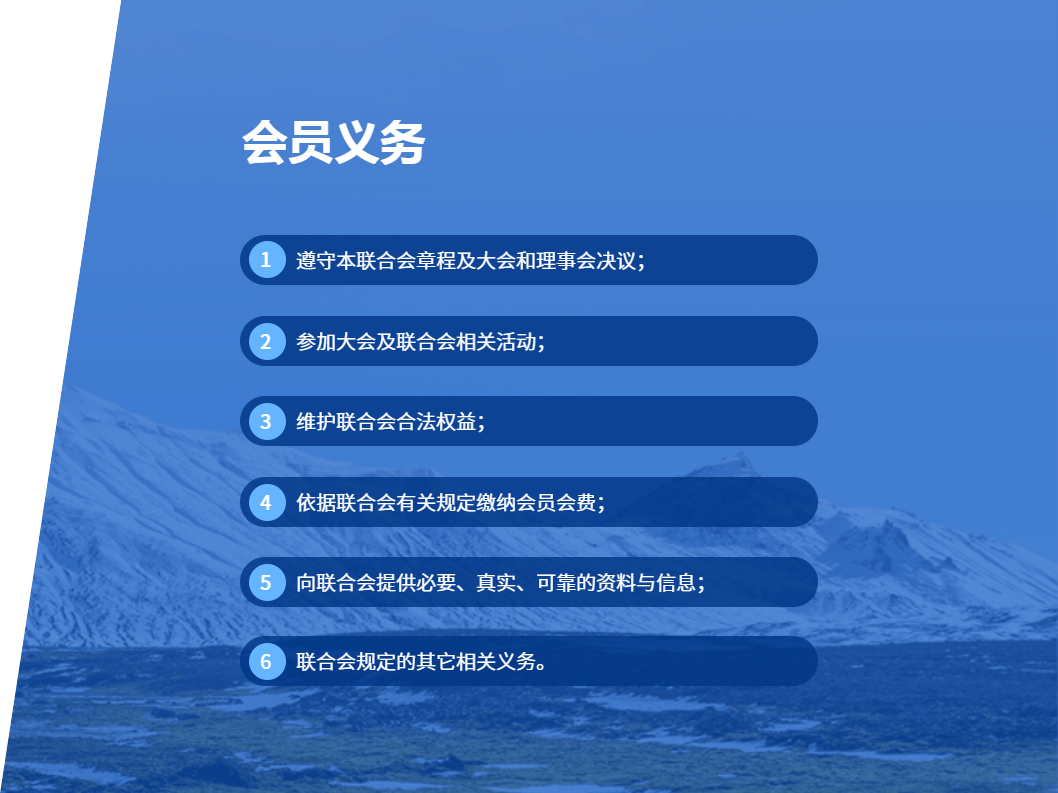 会员义务

1 遵守本联合会章程及大会和理事会决议；

2 参加大会及联合会相关活动；

3 维护联合会合法权益；

4 依据联合会有关规定缴纳会员会费；

5 向联合会提供必要、真实、可靠的资料与信息；

6 联合会规定的其它相关义务。